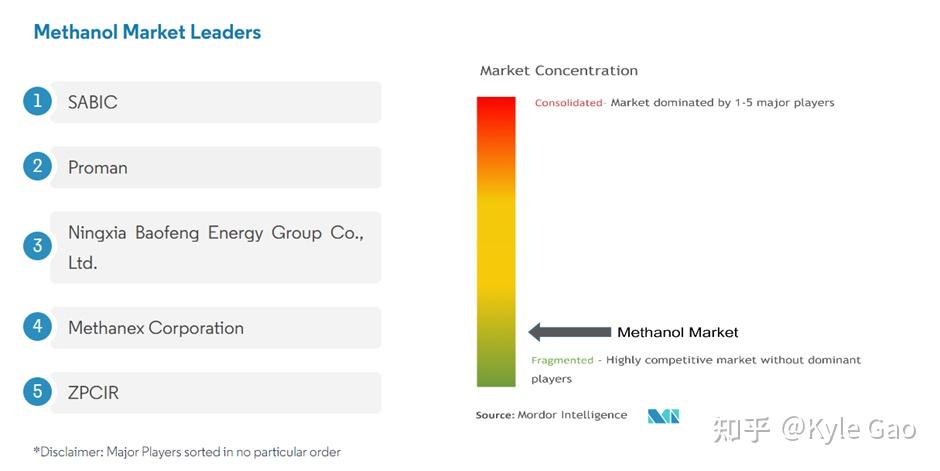 Methanol Market Leaders

1 SABIC

2 Proman

3 Ningxia Baofeng Energy Group Co., Ltd.

4 Methanex Corporation

5 ZPCIR

*Disclaimer: Major Players sorted in no particular order

Market Concentration

Consolidated- Market dominated by 1-5 major players

Methanol Market

Fragmented - Highly competitive market without dominant players

Source: Mordor Intelligence

知乎 @Kyle Gao